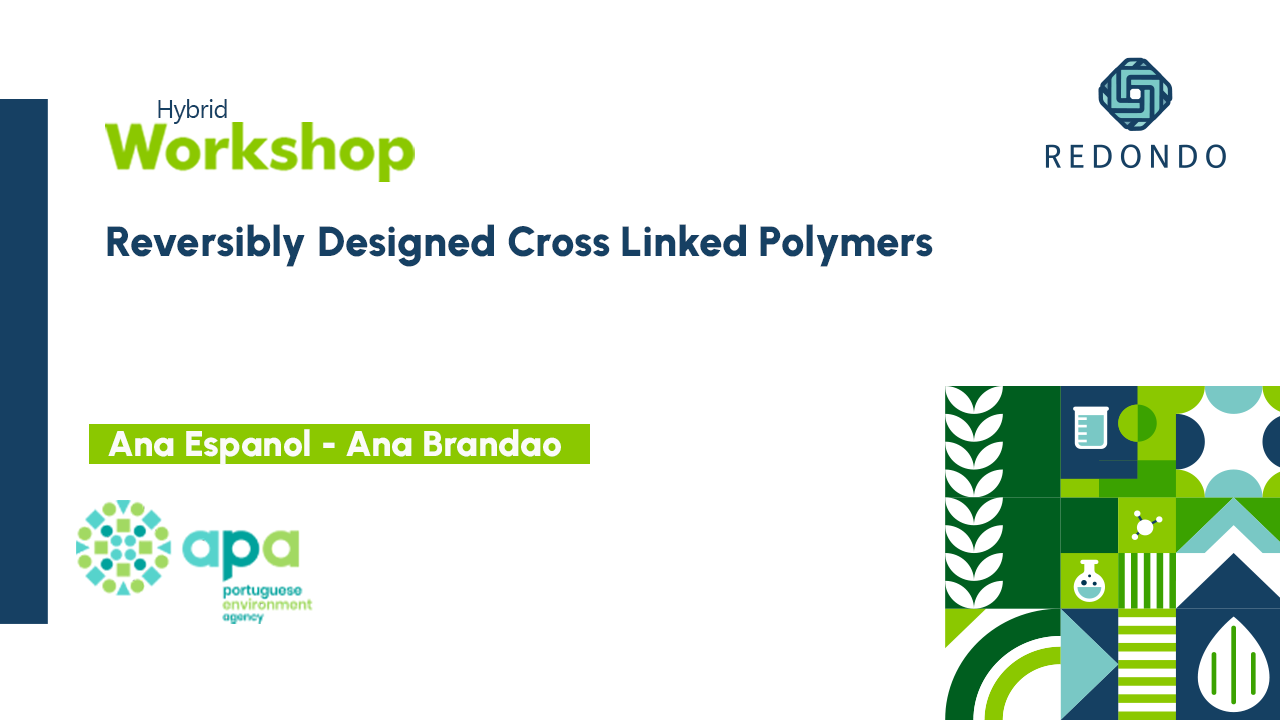 Hybrid
Workshop

REDONDO

Reversibly Designed Cross Linked Polymers

Ana Espanol - Ana Brandao

apa
portuguese
environment
agency